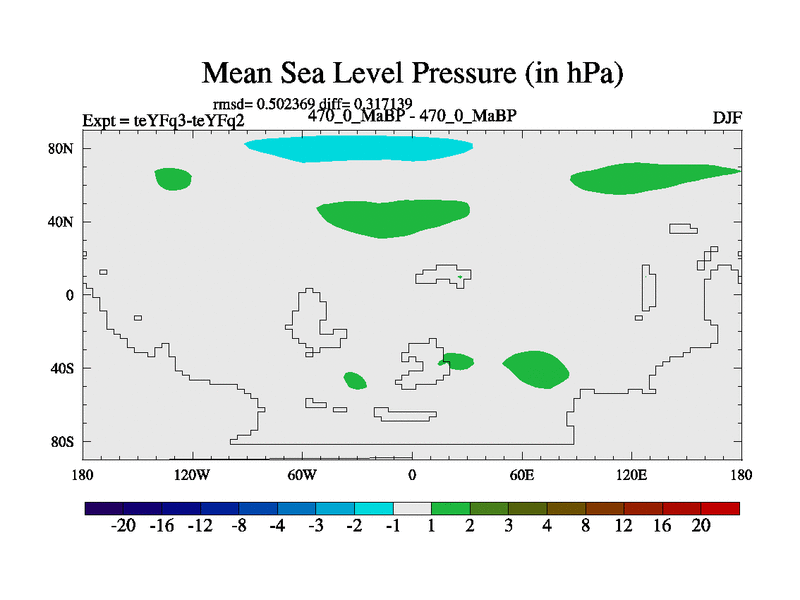 Mean Sea Level Pressure (in hPa)

rmsd= 0.502369 diff= 0.317139

Expt = teYFq3-teYFq2

470_0_MaBP - 470_0_MaBP

DJF

80N
40N
0
40S
80S

180 120W 60W 0 60E 120E 180

-20 -16 -12 -8 -4 -3 -2 -1 1 2 3 4 8 12 16 20